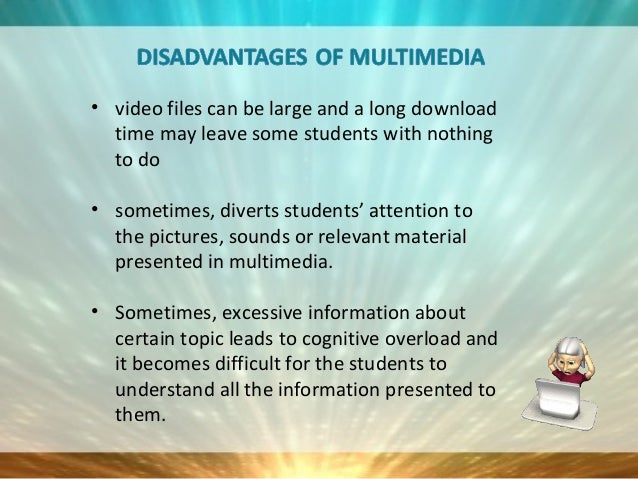 DISADVANTAGES OF MULTIMEDIA

• video files can be large and a long download time may leave some students with nothing to do

• sometimes, diverts students' attention to the pictures, sounds or relevant material presented in multimedia.

• Sometimes, excessive information about certain topic leads to cognitive overload and it becomes difficult for the students to understand all the information presented to them.